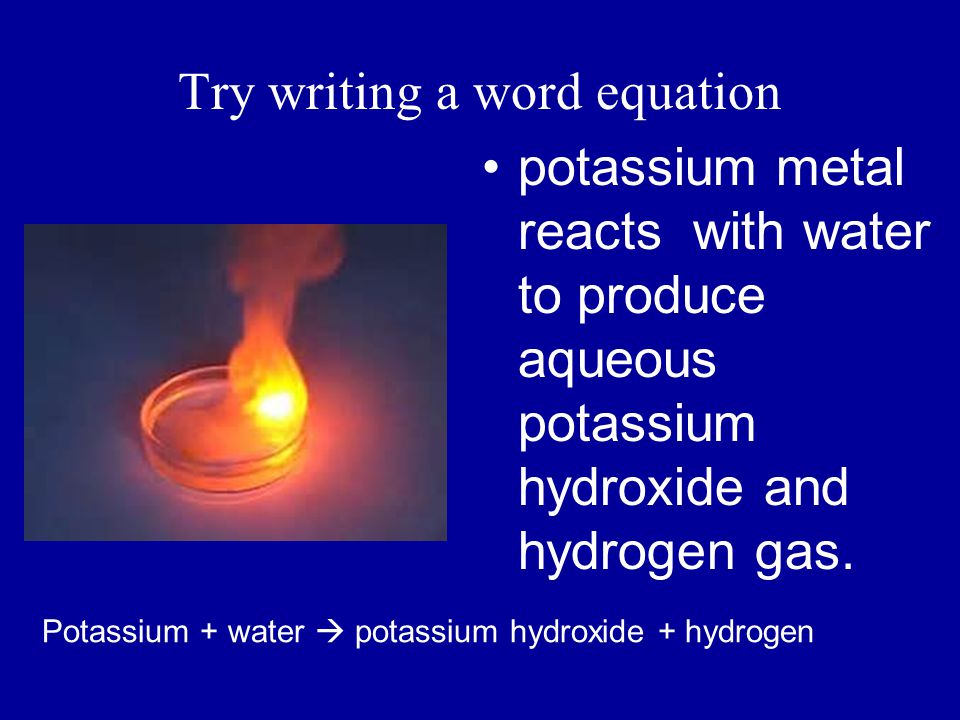 Try writing a word equation

• potassium metal reacts with water to produce aqueous potassium hydroxide and hydrogen gas.

Potassium + water → potassium hydroxide + hydrogen